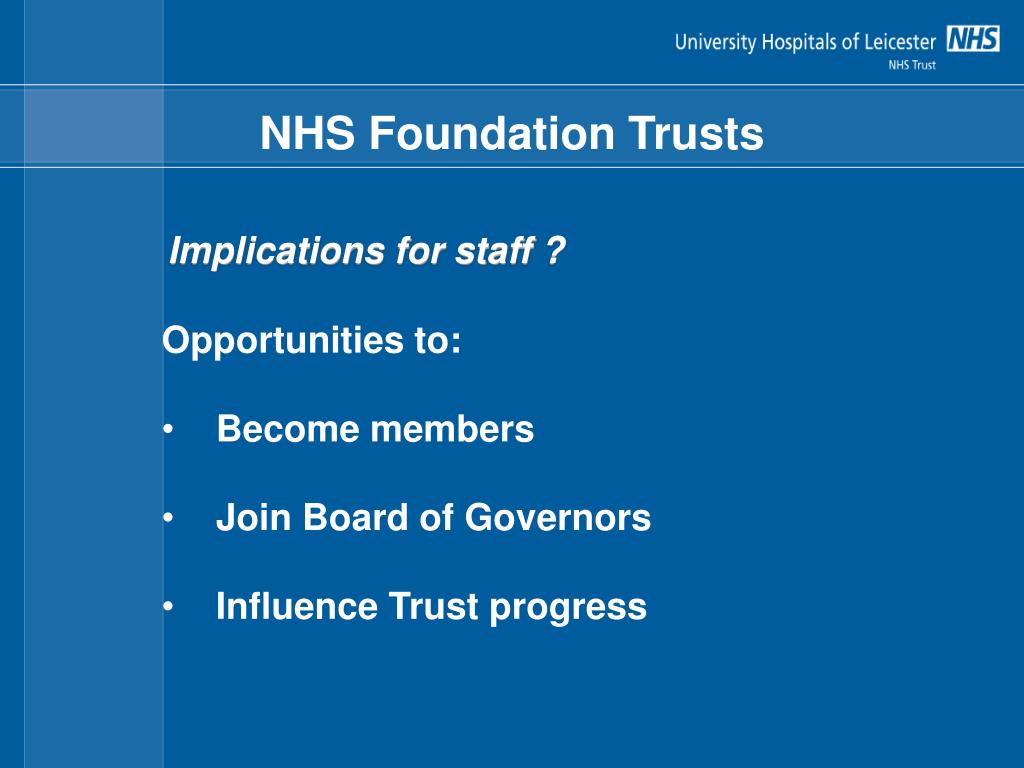 University Hospitals of Leicester NHS
NHS Trust

NHS Foundation Trusts

Implications for staff ?

Opportunities to:

• Become members

• Join Board of Governors

• Influence Trust progress